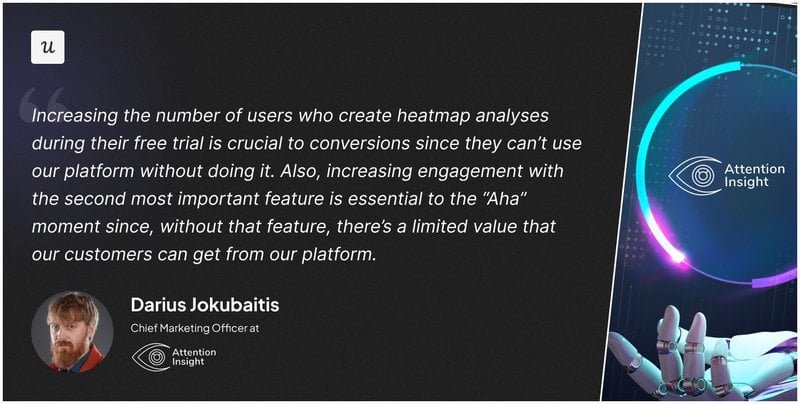 u

Increasing the number of users who create heatmap analyses during their free trial is crucial to conversions since they can't use our platform without doing it. Also, increasing engagement with the second most important feature is essential to the "Aha" moment since, without that feature, there's a limited value that our customers can get from our platform.

Darius Jokubaitis

Chief Marketing Officer at

Attention Insight

Attention Insight